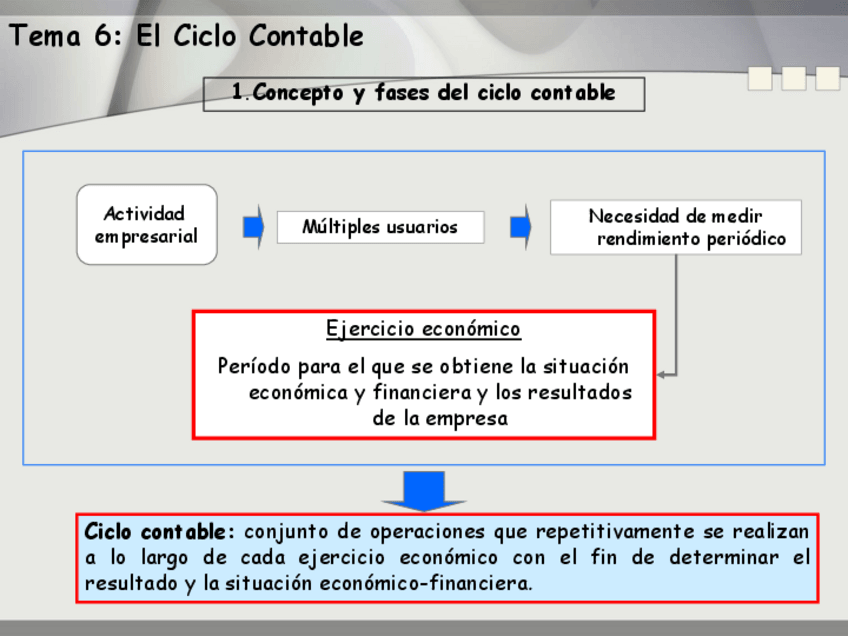 Tema 6: El Ciclo Contable

1.Concepto y fases del ciclo contable

Actividad empresarial

Múltiples usuarios

Necesidad de medir rendimiento periódico

Ejercicio económico

Período para el que se obtiene la situación económica y financiera y los resultados de la empresa

Ciclo contable: conjunto de operaciones que repetitivamente se realizan a lo largo de cada ejercicio económico con el fin de determinar el resultado y la situación económico-financiera.